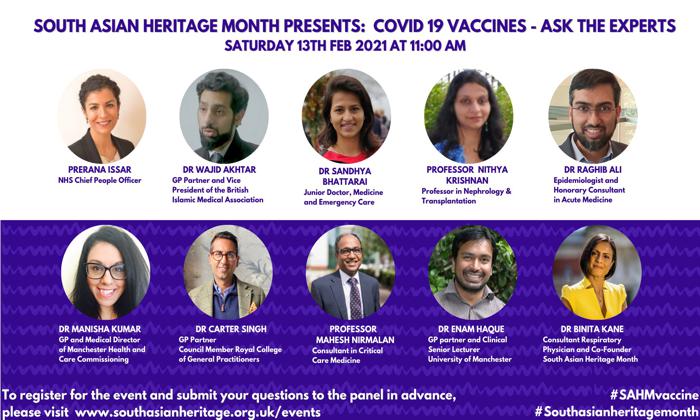 SOUTH ASIAN HERITAGE MONTH PRESENTS: COVID 19 VACCINES - ASK THE EXPERTS
SATURDAY 13TH FEB 2021 AT 11:00 AM

PRERANA ISSAR
NHS Chief People Officer

DR WAJID AKHTAR
GP Partner and Vice President of the British Islamic Medical Association

DR SANDHYA BHATTARAI
Junior Doctor, Medicine and Emergency Care

PROFESSOR NITHYA KRISHNAN
Professor in Nephrology & Transplantation

DR RAGHIB ALI
Epidemiologist and Honorary Consultant in Acute Medicine

DR MANISHA KUMAR
GP and Medical Director of Manchester Health and Care Commissioning

DR CARTER SINGH
GP Partner
Council Member Royal College of General Practitioners

PROFESSOR MAHESH NIRMALAN
Consultant in Critical Care Medicine

DR ENAM HAQUE
GP partner and Clinical Senior Lecturer
University of Manchester

DR BINITA KANE
Consultant Respiratory Physician and Co-Founder South Asian Heritage Month

To register for the event and submit your questions to the panel in advance, please visit www.southasianheritage.org.uk/events

#SAHMvaccine
#Southasianheritagemonth